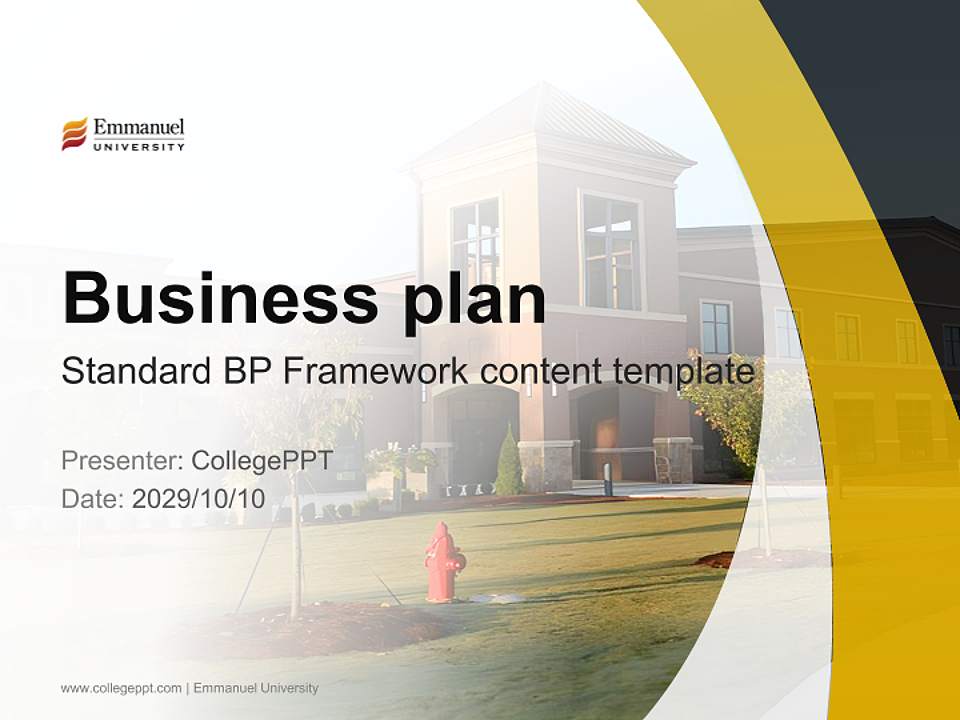 Emmanuel
UNIVERSITY

Business plan

Standard BP Framework content template

Presenter: CollegePPT
Date: 2029/10/10

www.collegeppt.com | Emmanuel University